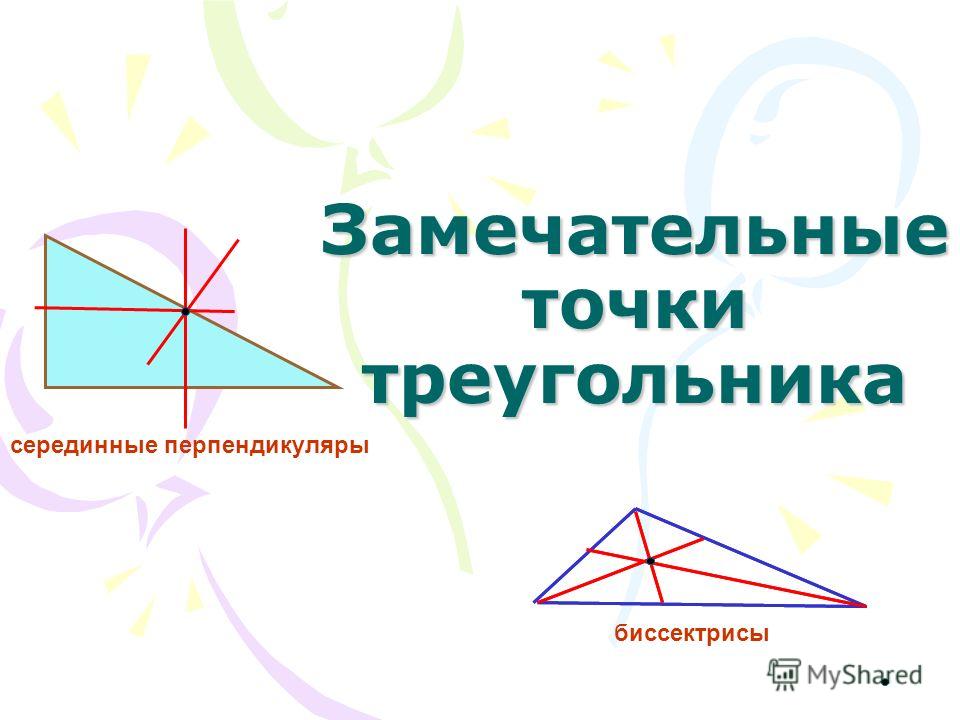 Замечательные точки треугольника

серединные перпендикуляры

биссектрисы

MyShared